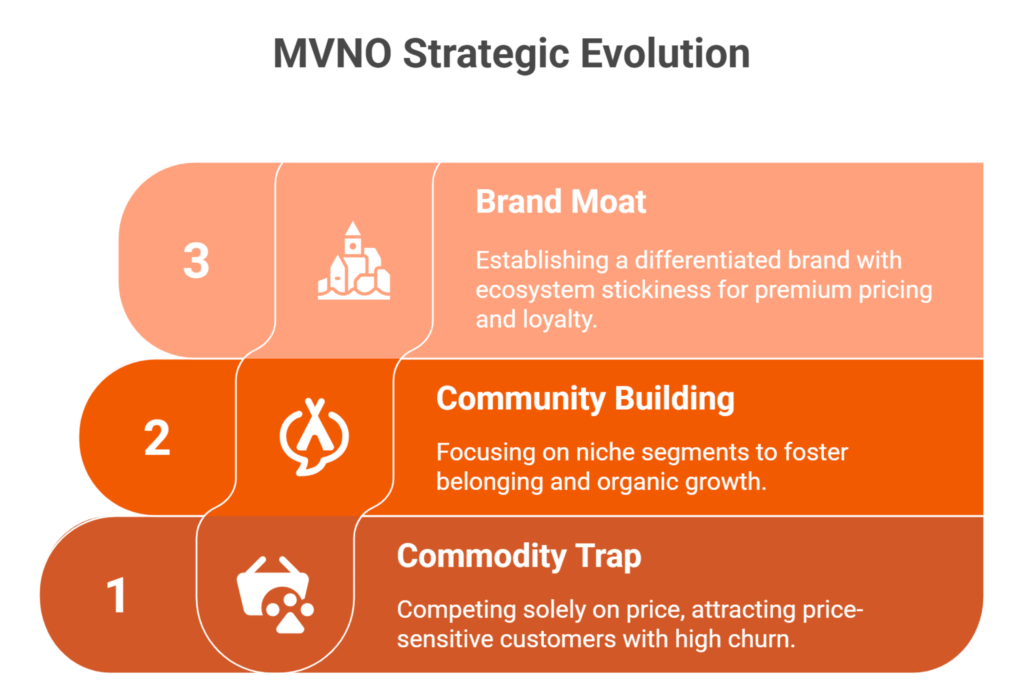 MVNO Strategic Evolution

3

Brand Moat

Establishing a differentiated brand with ecosystem stickiness for premium pricing and loyalty.

2

Community Building

Focusing on niche segments to foster belonging and organic growth.

1

Commodity Trap

Competing solely on price, attracting price-sensitive customers with high churn.